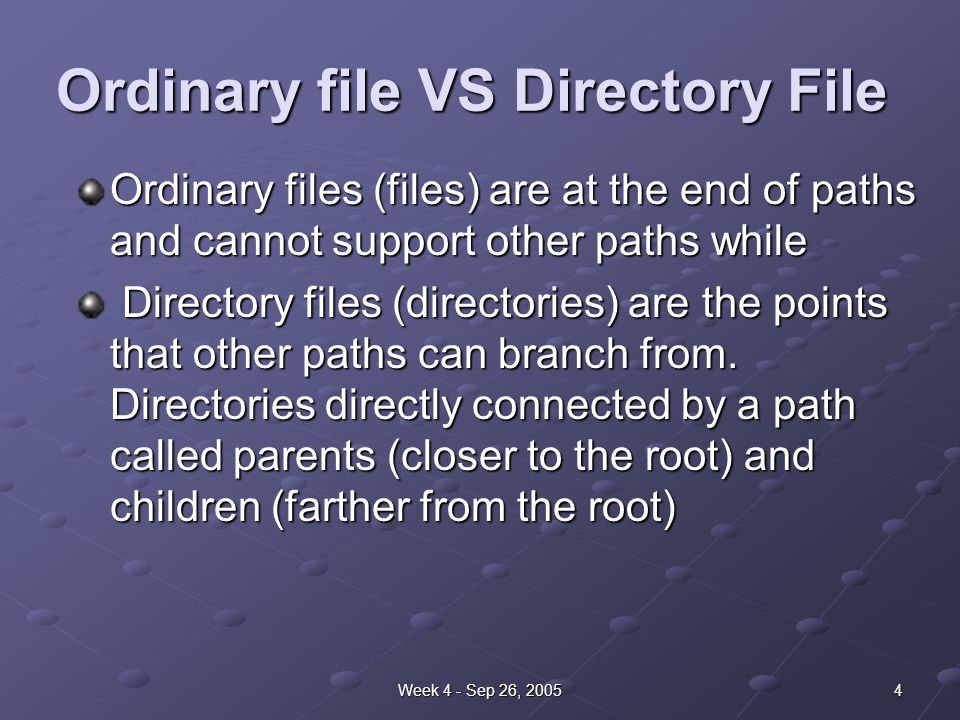 Ordinary file VS Directory File

Ordinary files (files) are at the end of paths and cannot support other paths while

Directory files (directories) are the points that other paths can branch from. Directories directly connected by a path called parents (closer to the root) and children (farther from the root)

Week 4 - Sep 26, 2005

4